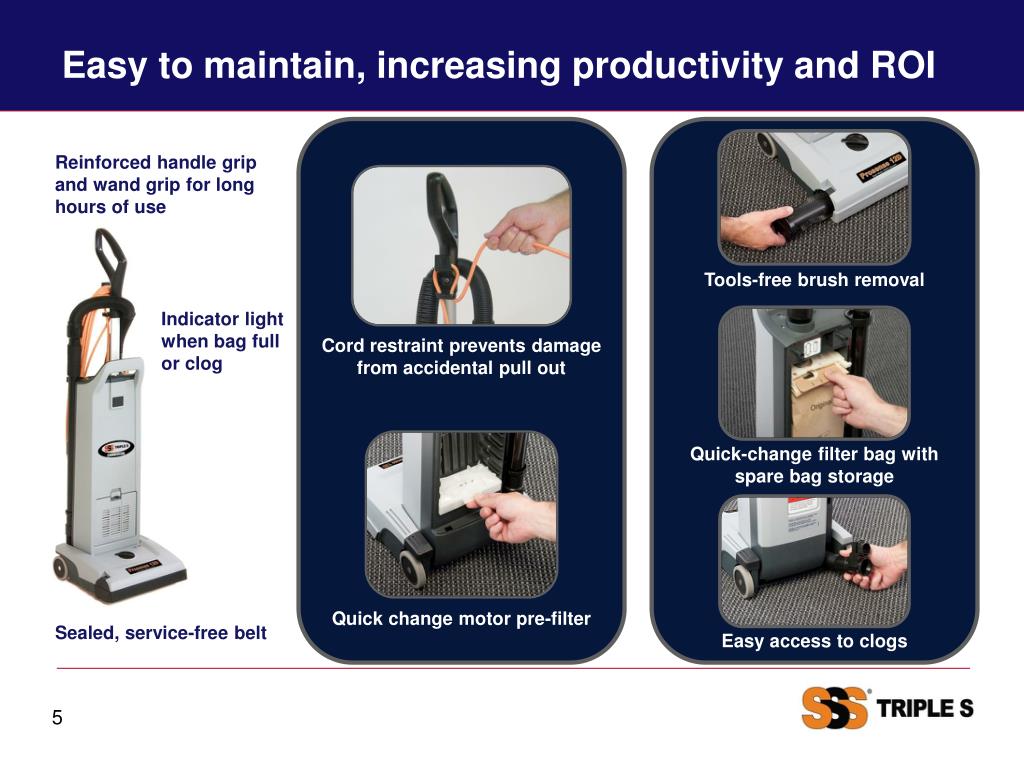 Easy to maintain, increasing productivity and ROI

Reinforced handle grip and wand grip for long hours of use

Indicator light when bag full or clog

Sealed, service-free belt

Cord restraint prevents damage from accidental pull out

Quick change motor pre-filter

Tools-free brush removal

Quick-change filter bag with spare bag storage

Easy access to clogs

5

SSS TRIPLE S